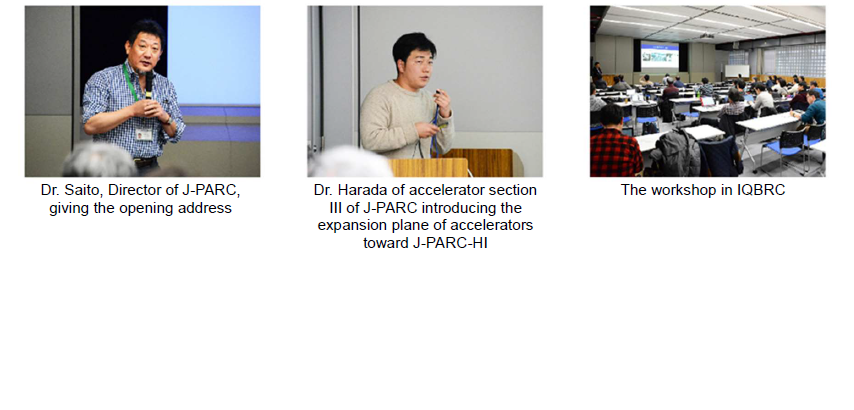 Dr. Saito, Director of J-PARC, giving the opening address

Dr. Harada of accelerator section III of J-PARC introducing the expansion plane of accelerators toward J-PARC-HI

The workshop in IQBRC